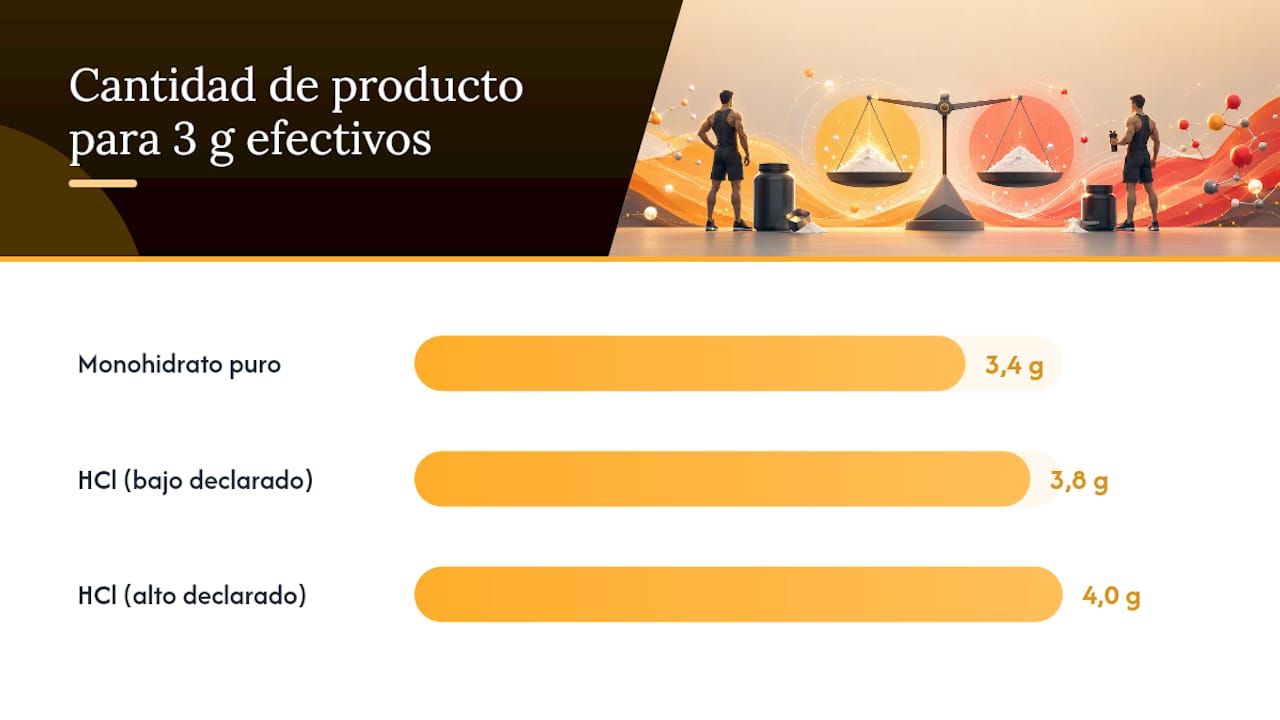 Cantidad de producto para 3 g efectivos

Monohidrato puro 3,4 g

HCl (bajo declarado) 3,8 g

HCl (alto declarado) 4,0 g